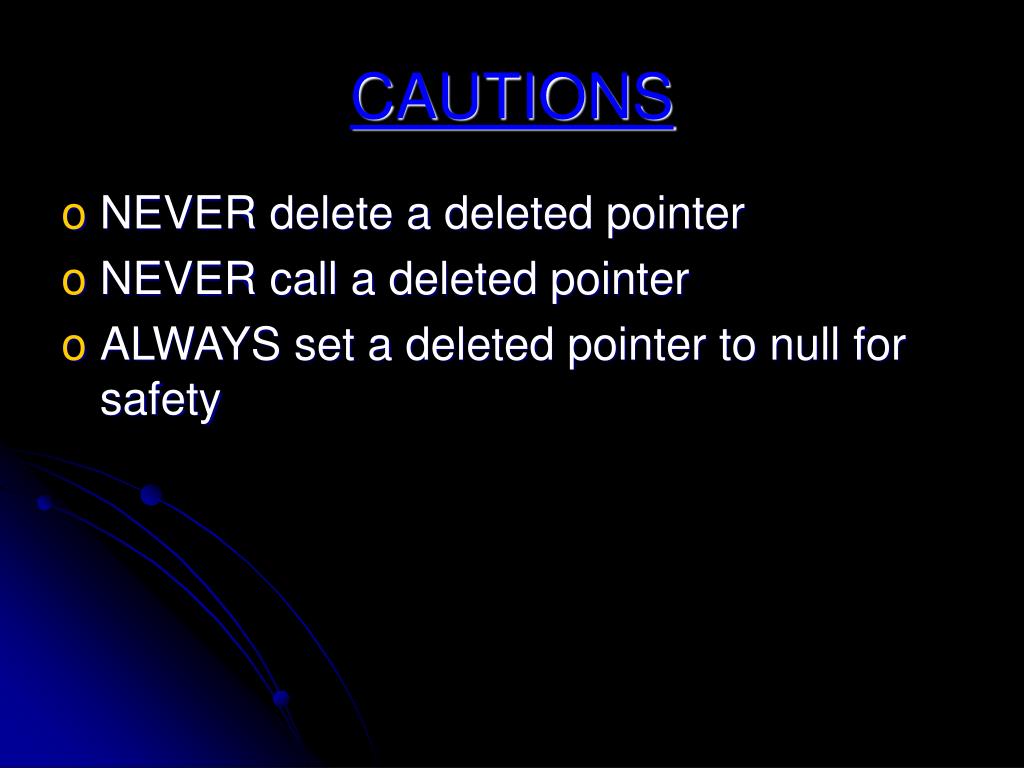 CAUTIONS

o NEVER delete a deleted pointer
o NEVER call a deleted pointer
o ALWAYS set a deleted pointer to null for safety